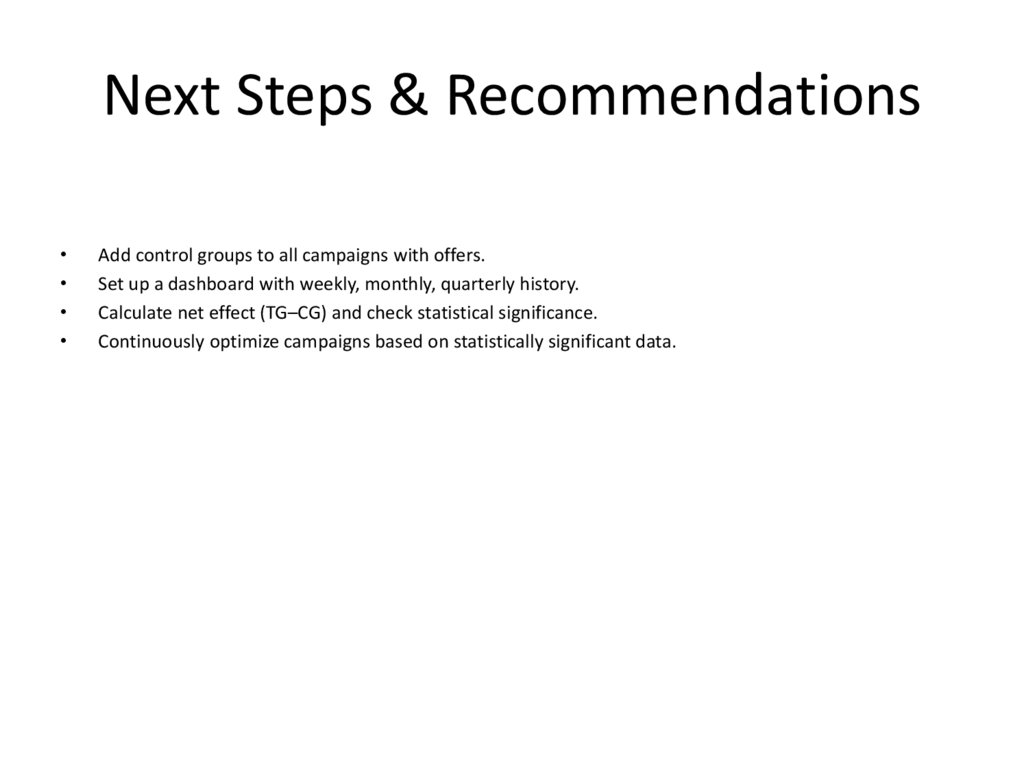 Next Steps & Recommendations

• Add control groups to all campaigns with offers.
• Set up a dashboard with weekly, monthly, quarterly history.
• Calculate net effect (TG–CG) and check statistical significance.
• Continuously optimize campaigns based on statistically significant data.